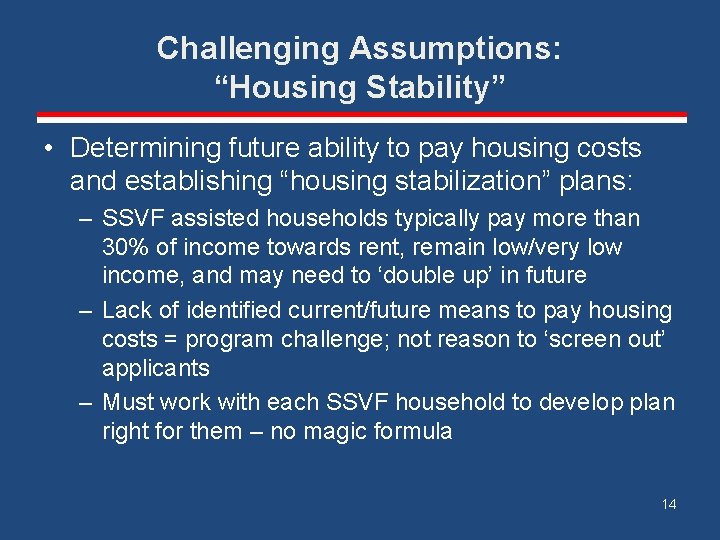 Challenging Assumptions: “Housing Stability”

• Determining future ability to pay housing costs and establishing “housing stabilization” plans:
– SSVF assisted households typically pay more than 30% of income towards rent, remain low/very low income, and may need to ‘double up’ in future
– Lack of identified current/future means to pay housing costs = program challenge; not reason to ‘screen out’ applicants
– Must work with each SSVF household to develop plan right for them – no magic formula

14